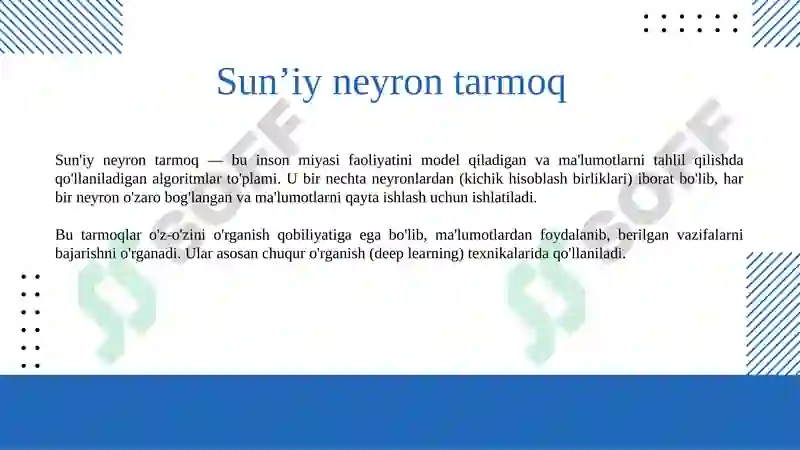 Sun’iy neyron tarmoq

Sun'iy neyron tarmoq — bu inson miyasi faoliyatini model qiladigan va ma'lumotlarni tahlil qilishda qo'llaniladigan algoritmlar to'plami. U bir nechta neyronlardan (kichik hisoblash birliklari) iborat bo'lib, har bir neyron o'zaro bog'langan va ma'lumotlarni qayta ishlash uchun ishlatiladi.

Bu tarmoqlar o'z-o'zini o'rganish qobiliyatiga ega bo'lib, ma'lumotlardan foydalanib, berilgan vazifalarni bajarishni o'rganadi. Ular asosan chuqur o'rganish (deep learning) texnikalarida qo'llaniladi.

SOFF

SOFF